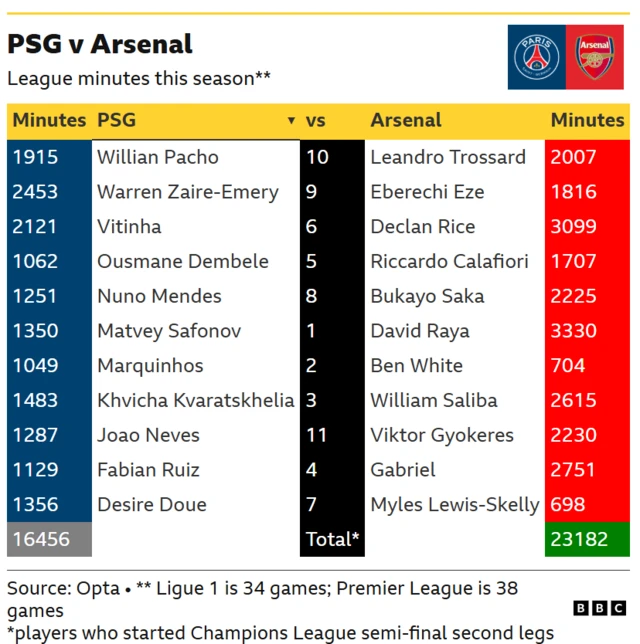 PSG v Arsenal

League minutes this season**

PARIS SAINT-GERMAIN

Arsenal

| Minutes | PSG ▼ | vs | Arsenal | Minutes |
|---|---|---|---|---|
| 1915 | Willian Pacho | 10 | Leandro Trossard | 2007 |
| 2453 | Warren Zaire-Emery | 9 | Eberechi Eze | 1816 |
| 2121 | Vitinha | 6 | Declan Rice | 3099 |
| 1062 | Ousmane Dembele | 5 | Riccardo Calafiori | 1707 |
| 1251 | Nuno Mendes | 8 | Bukayo Saka | 2225 |
| 1350 | Matvey Safonov | 1 | David Raya | 3330 |
| 1049 | Marquinhos | 2 | Ben White | 704 |
| 1483 | Khvicha Kvaratskhelia | 3 | William Saliba | 2615 |
| 1287 | Joao Neves | 11 | Viktor Gyokeres | 2230 |
| 1129 | Fabian Ruiz | 4 | Gabriel | 2751 |
| 1356 | Desire Doue | 7 | Myles Lewis-Skelly | 698 |
| 16456 | | Total* | | 23182 |

Source: Opta • ** Ligue 1 is 34 games; Premier League is 38 games

*players who started Champions League semi-final second legs

BBC